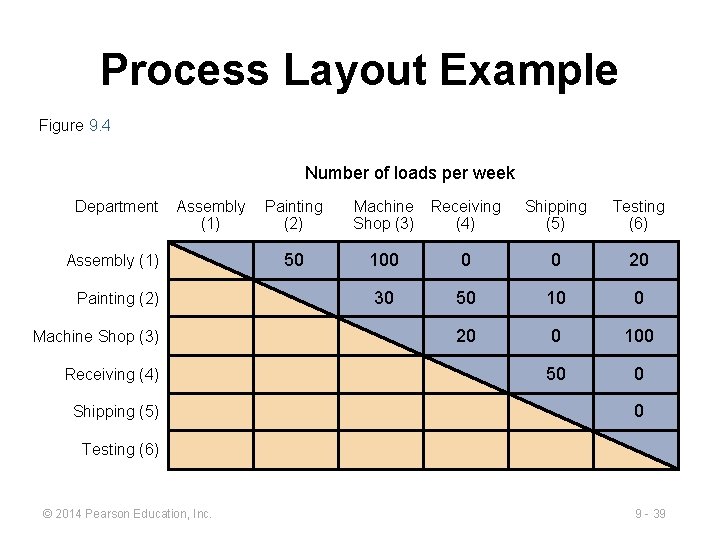 Process Layout Example

Figure 9.4

Number of loads per week

| Department | Assembly (1) | Painting (2) | Machine Shop (3) | Receiving (4) | Shipping (5) | Testing (6) |
|---|---|---|---|---|---|---|
| Assembly (1) | | 50 | 100 | 0 | 0 | 20 |
| Painting (2) | | | 30 | 50 | 10 | 0 |
| Machine Shop (3) | | | | 20 | 0 | 100 |
| Receiving (4) | | | | | 50 | 0 |
| Shipping (5) | | | | | | 0 |
| Testing (6) | | | | | | |

© 2014 Pearson Education, Inc.

9 - 39